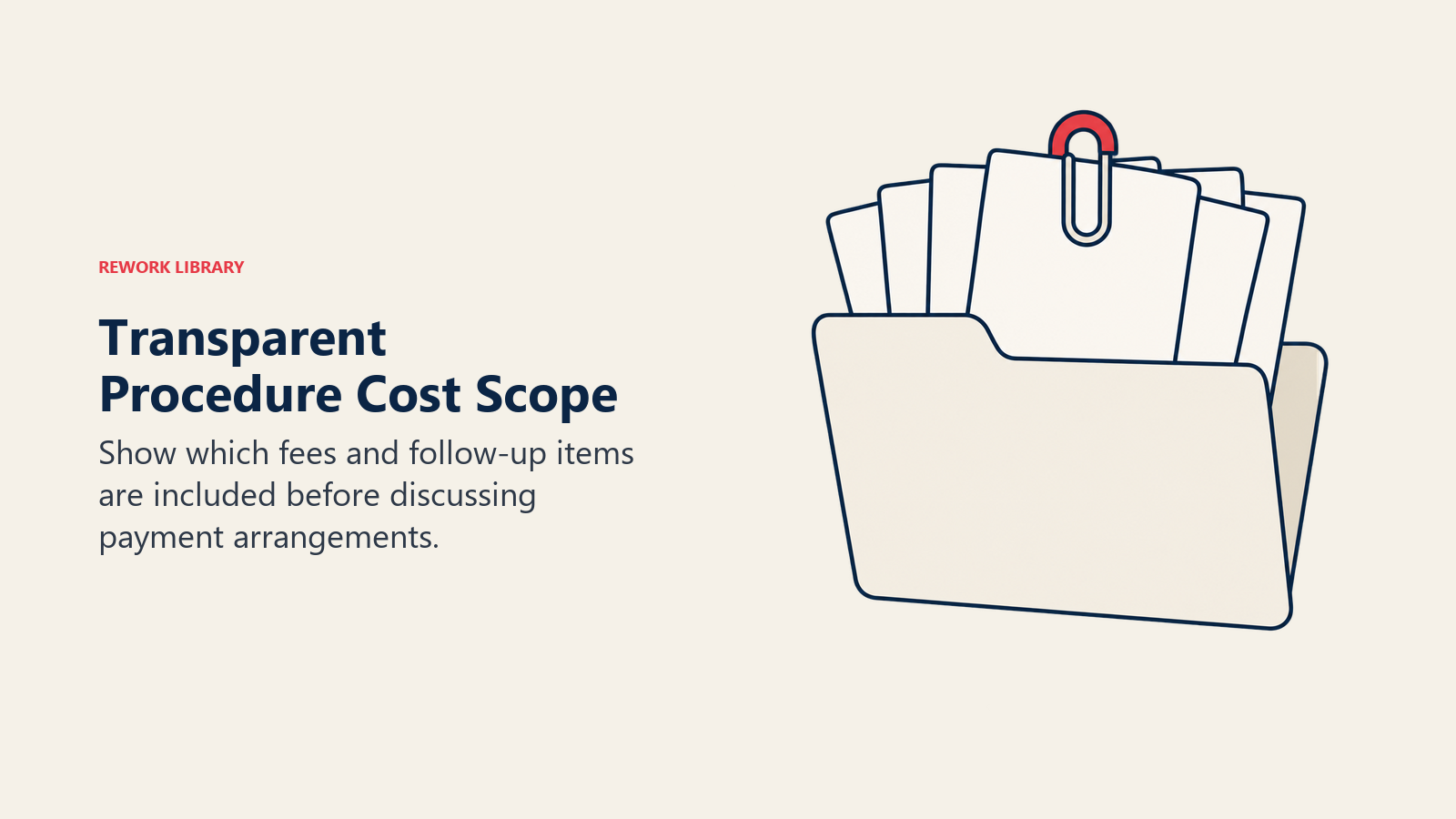 REWORK LIBRARY

Transparent
Procedure Cost Scope

Show which fees and follow-up items are included before discussing payment arrangements.